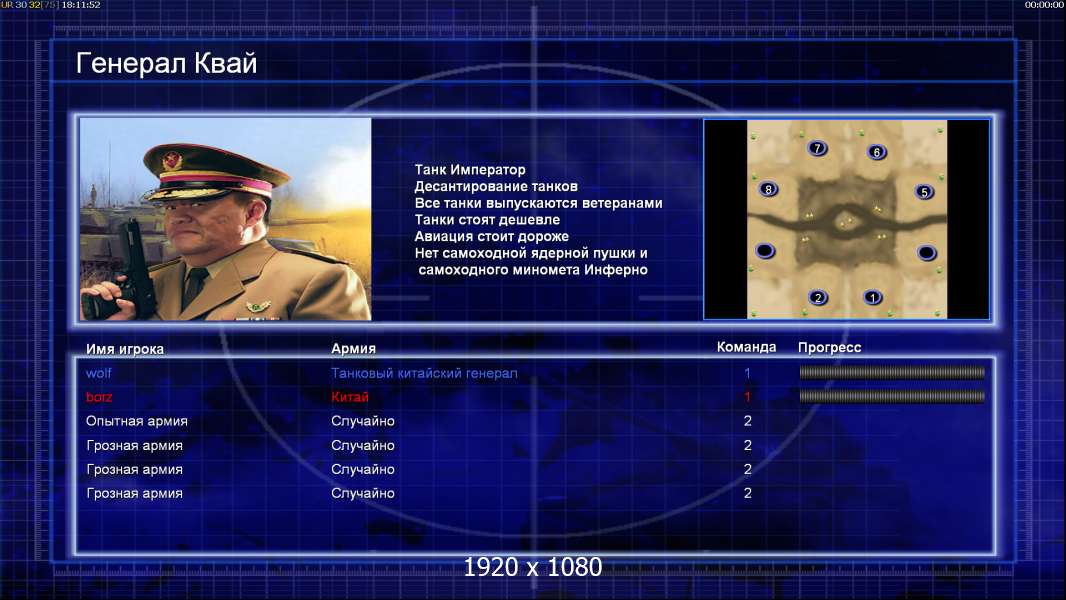 UR 30 32 [75] 18:11:52

00:00:00

Генерал Квай

Танк Император
Десантирование танков
Все танки выпускаются ветеранами
Танки стоят дешевле
Авиация стоит дороже
Нет самоходной ядерной пушки и самоходного миномета Инферно

7 6 8 5 2 1

| Имя игрока | Армия | Команда | Прогресс |
|---|---|---|---|
| wolf | Танковый китайский генерал | 1 | |
| borz | Китай | 1 | |
| Опытная армия | Случайно | 2 | |
| Грозная армия | Случайно | 2 | |
| Грозная армия | Случайно | 2 | |
| Грозная армия | Случайно | 2 | |

1920 x 1080